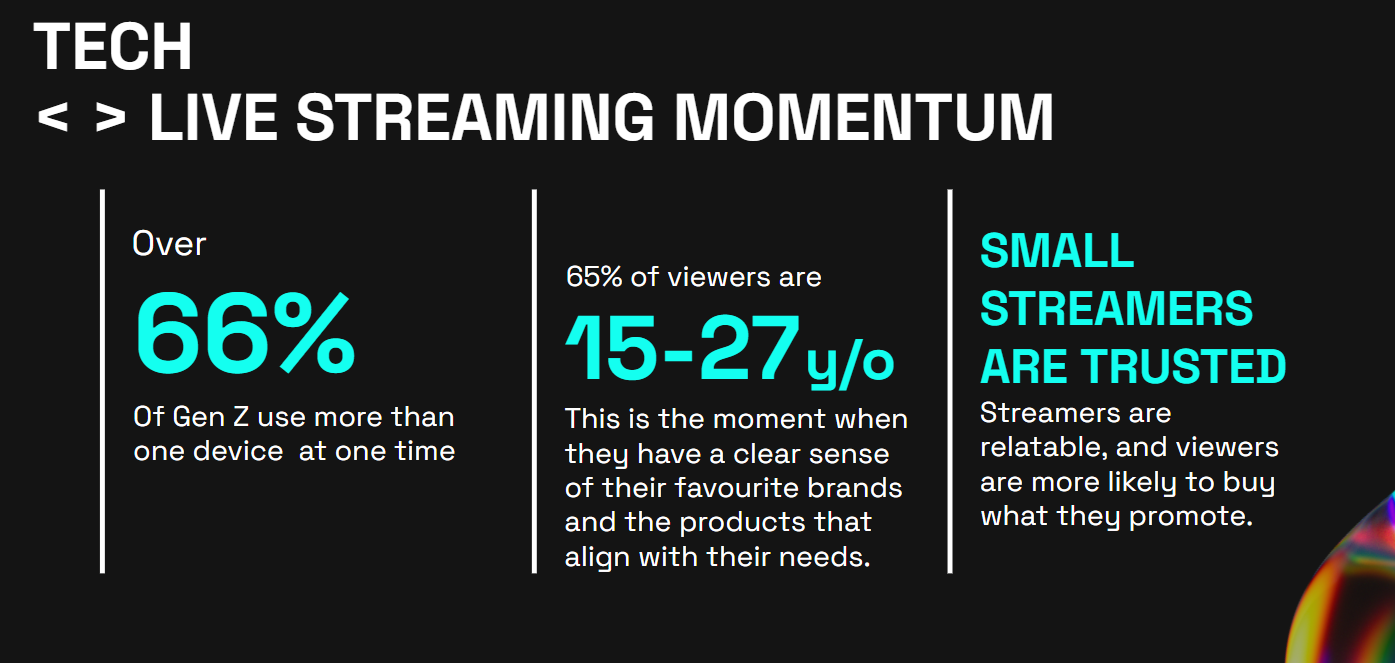 TECH
< > LIVE STREAMING MOMENTUM

Over
66%
Of Gen Z use more than one device at one time

65% of viewers are
15-27 y/o
This is the moment when they have a clear sense of their favourite brands and the products that align with their needs.

SMALL STREAMERS ARE TRUSTED
Streamers are relatable, and viewers are more likely to buy what they promote.